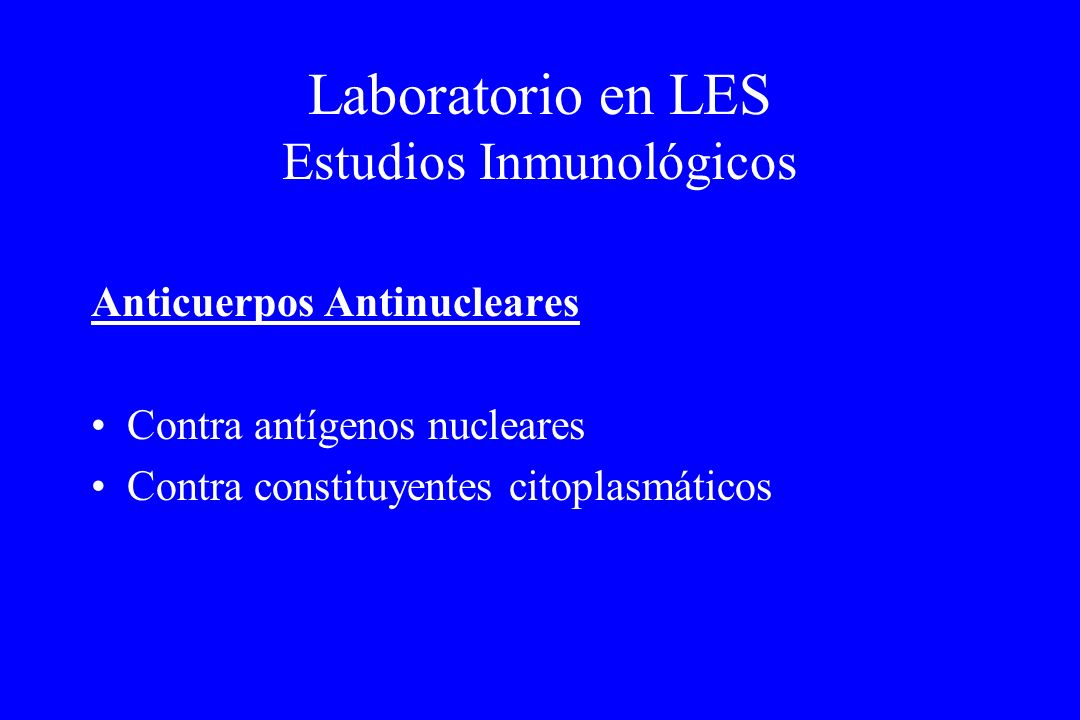 Laboratorio en LES
Estudios Inmunológicos

Anticuerpos Antinucleares

• Contra antígenos nucleares
• Contra constituyentes citoplasmáticos